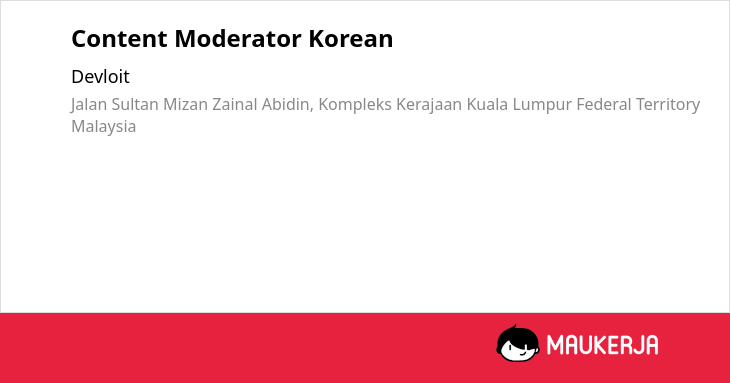 Content Moderator Korean

Devloit

Jalan Sultan Mizan Zainal Abidin, Kompleks Kerajaan Kuala Lumpur Federal Territory Malaysia

MAUKERJA